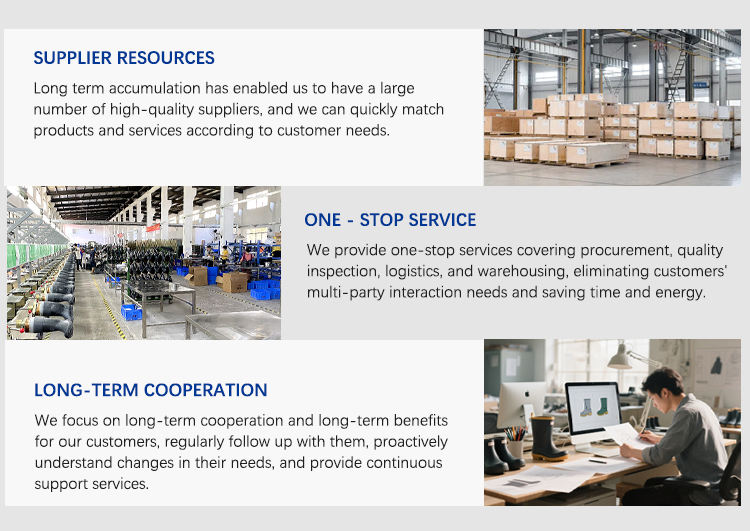 SUPPLIER RESOURCES

Long term accumulation has enabled us to have a large number of high-quality suppliers, and we can quickly match products and services according to customer needs.

ONE - STOP SERVICE

We provide one-stop services covering procurement, quality inspection, logistics, and warehousing, eliminating customers' multi-party interaction needs and saving time and energy.

LONG-TERM COOPERATION

We focus on long-term cooperation and long-term benefits for our customers, regularly follow up with them, proactively understand changes in their needs, and provide continuous support services.